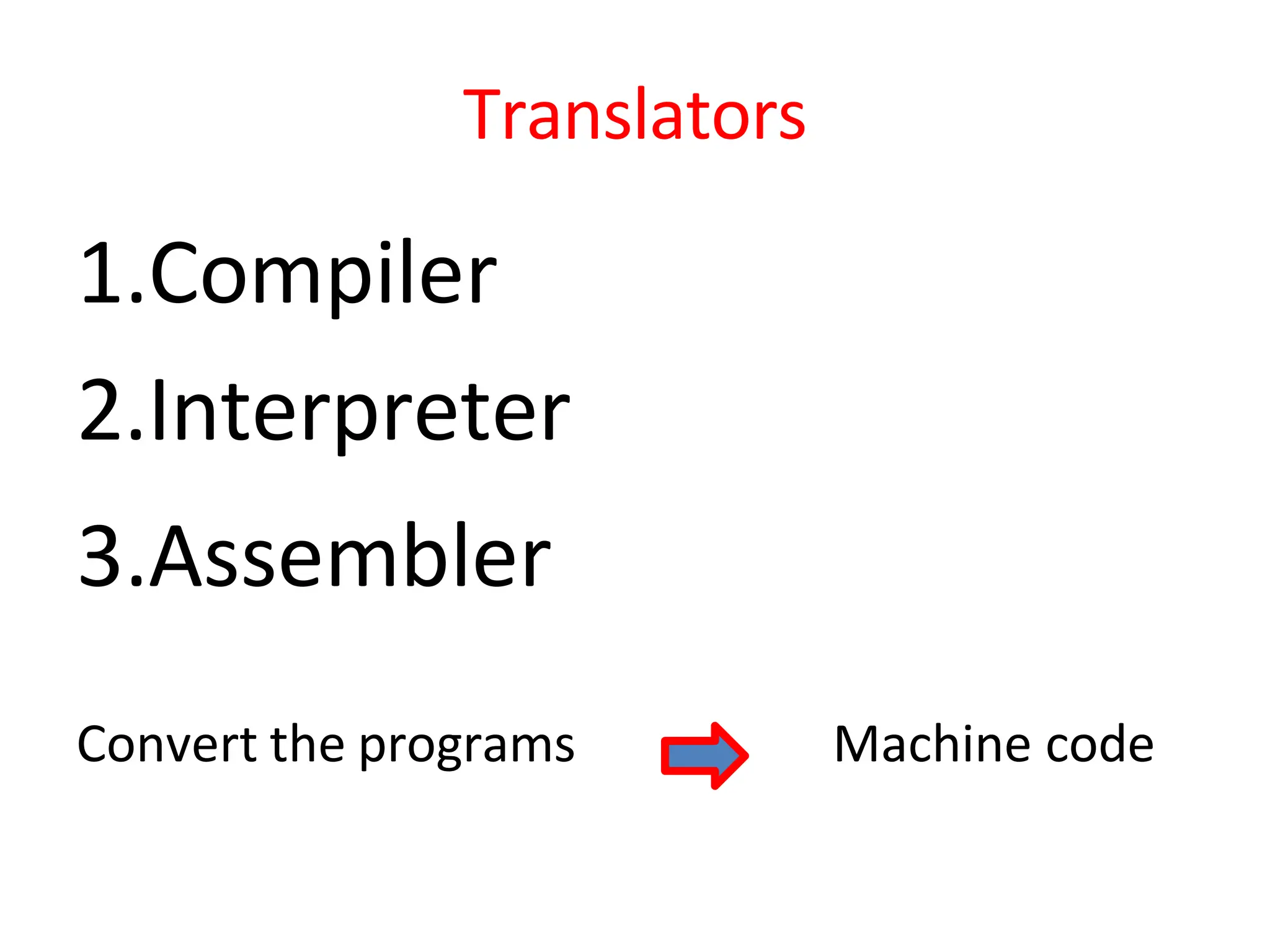 Translators

1.Compiler

2.Interpreter

3.Assembler

Convert the programs Machine code